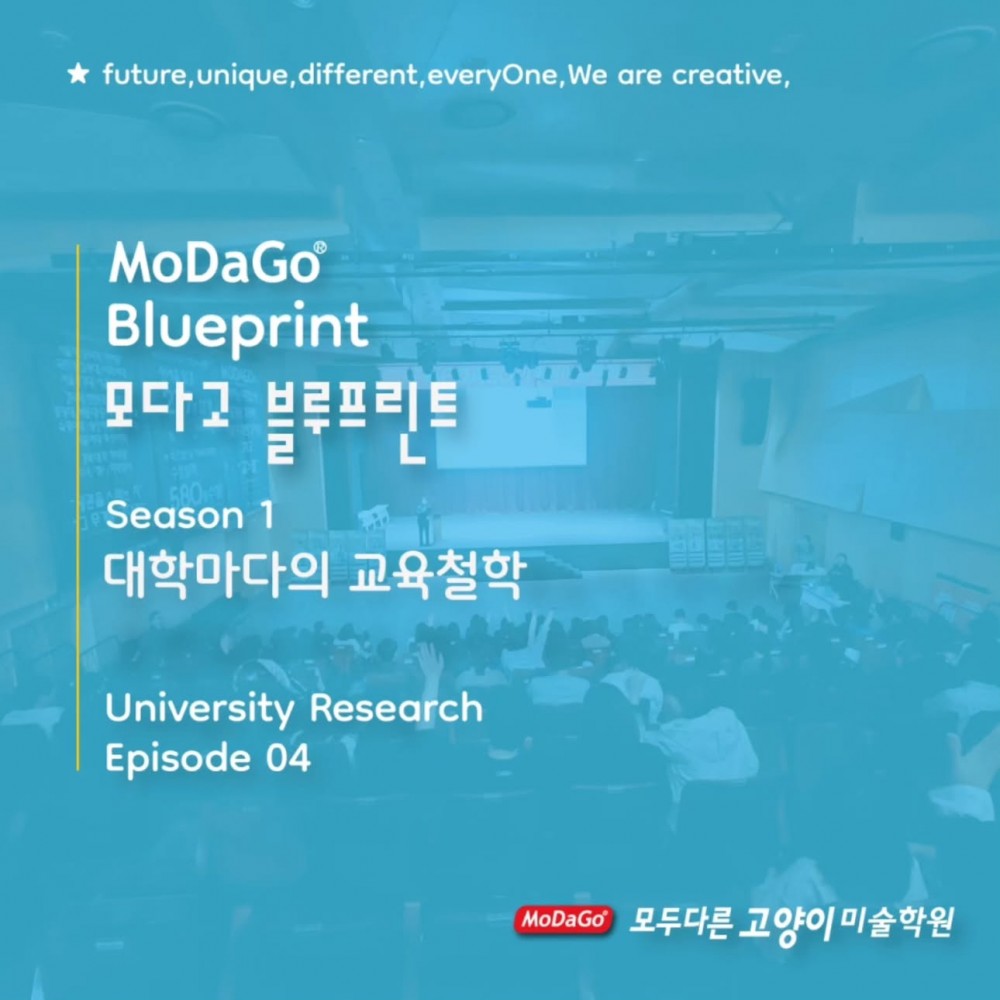 ★ future,unique,different,everyOne,We are creative,

MoDaGo®
Blueprint
모다고 블루프린트

Season 1
대학마다의 교육철학

University Research
Episode 04

MoDaGo® 모두다른 고양이 미술학원